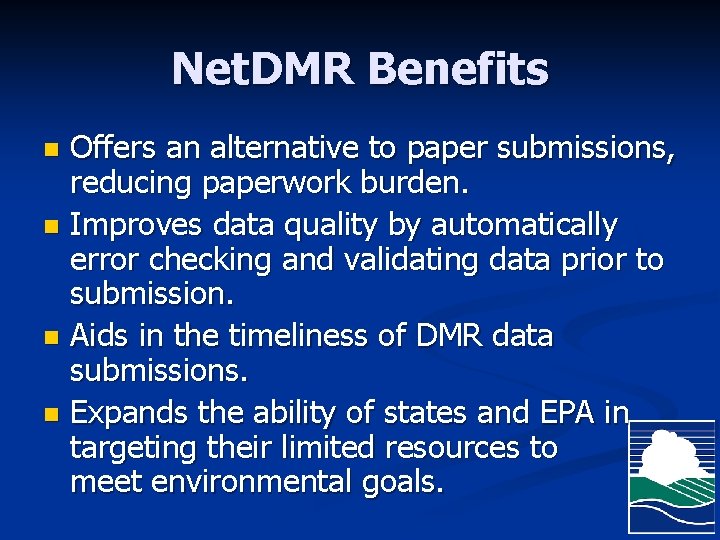 NetDMR Benefits

- Offers an alternative to paper submissions, reducing paperwork burden.
- Improves data quality by automatically error checking and validating data prior to submission.
- Aids in the timeliness of DMR data submissions.
- Expands the ability of states and EPA in targeting their limited resources to meet environmental goals.